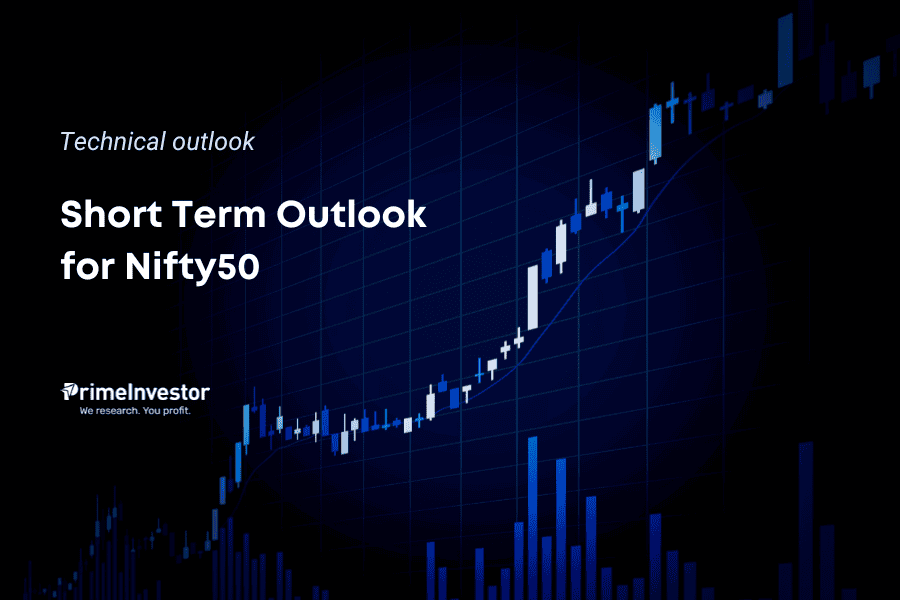 Technical outlook

Short Term Outlook for Nifty50

PrimeInvestor
We research. You profit.